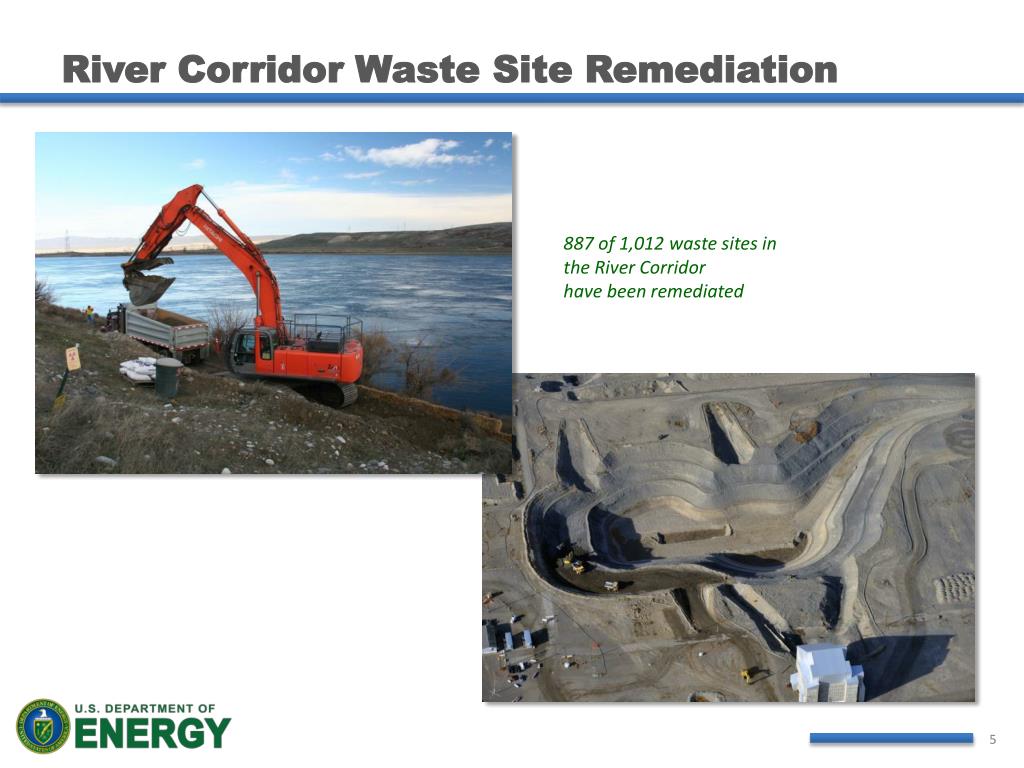 River Corridor Waste Site Remediation

887 of 1,012 waste sites in the River Corridor have been remediated

U.S. DEPARTMENT OF ENERGY

5